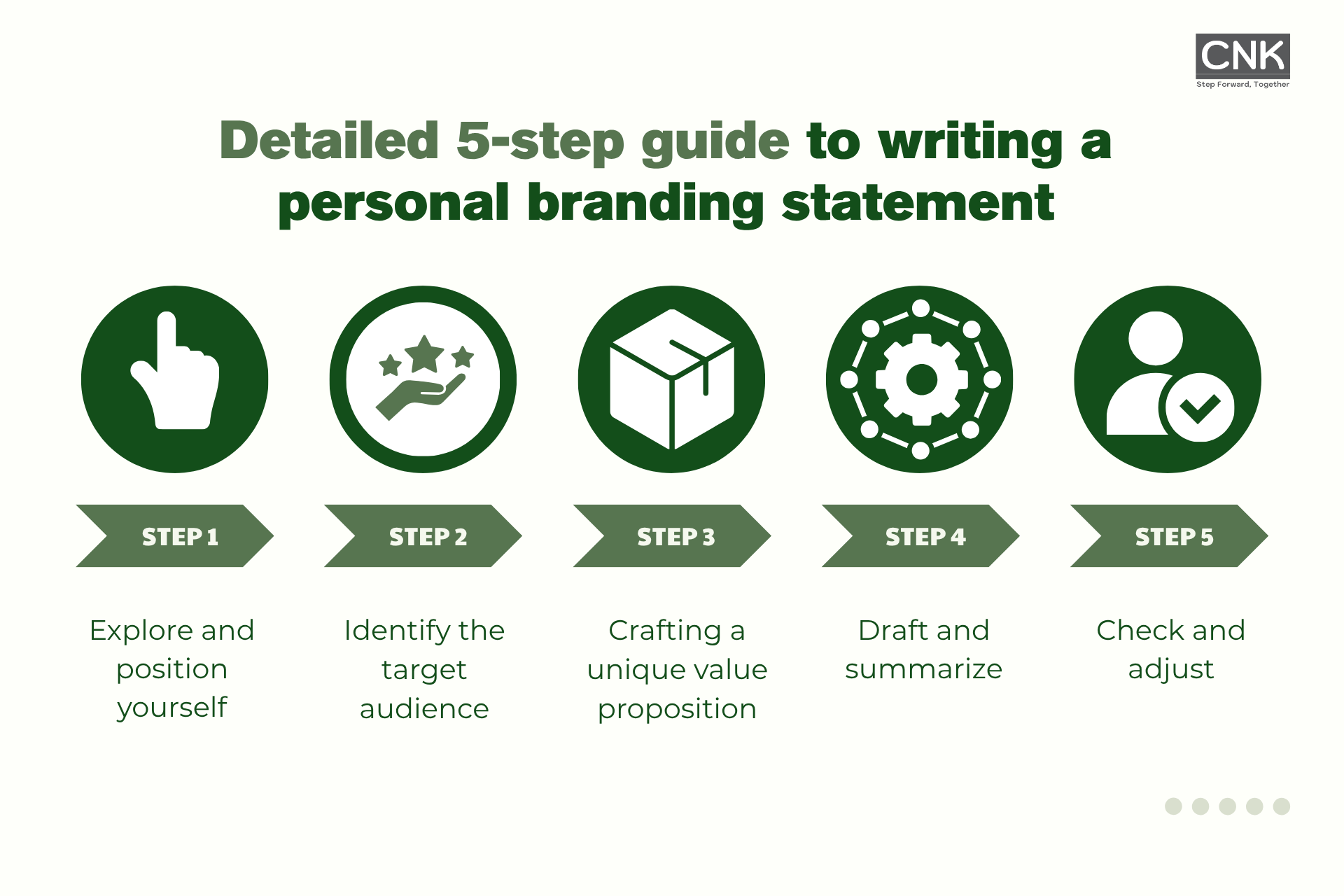 CNK
Step Forward, Together

Detailed 5-step guide to writing a personal branding statement

STEP 1
Explore and position yourself

STEP 2
Identify the target audience

STEP 3
Crafting a unique value proposition

STEP 4
Draft and summarize

STEP 5
Check and adjust